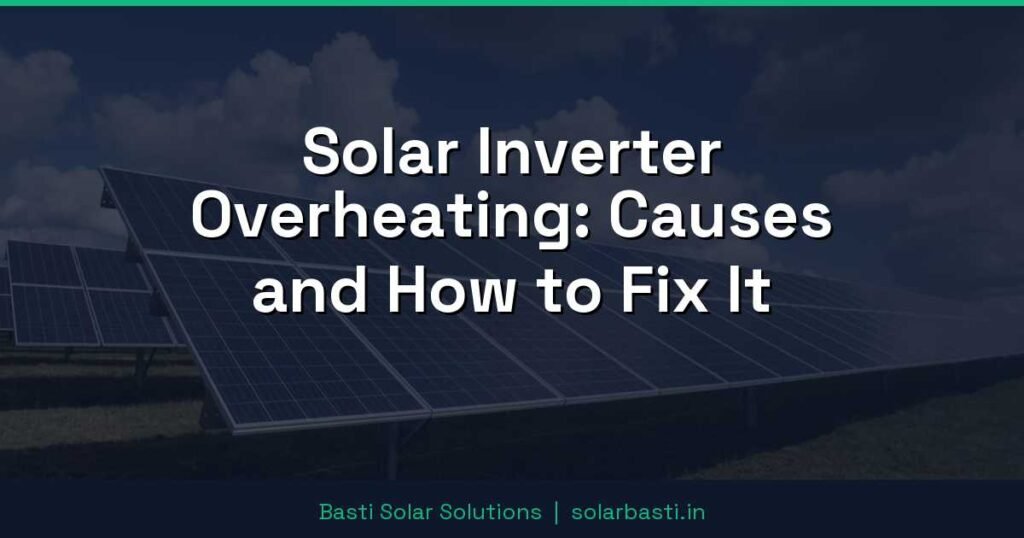 Solar Inverter Overheating: Causes and How to Fix It

Basti Solar Solutions | solarbasti.in